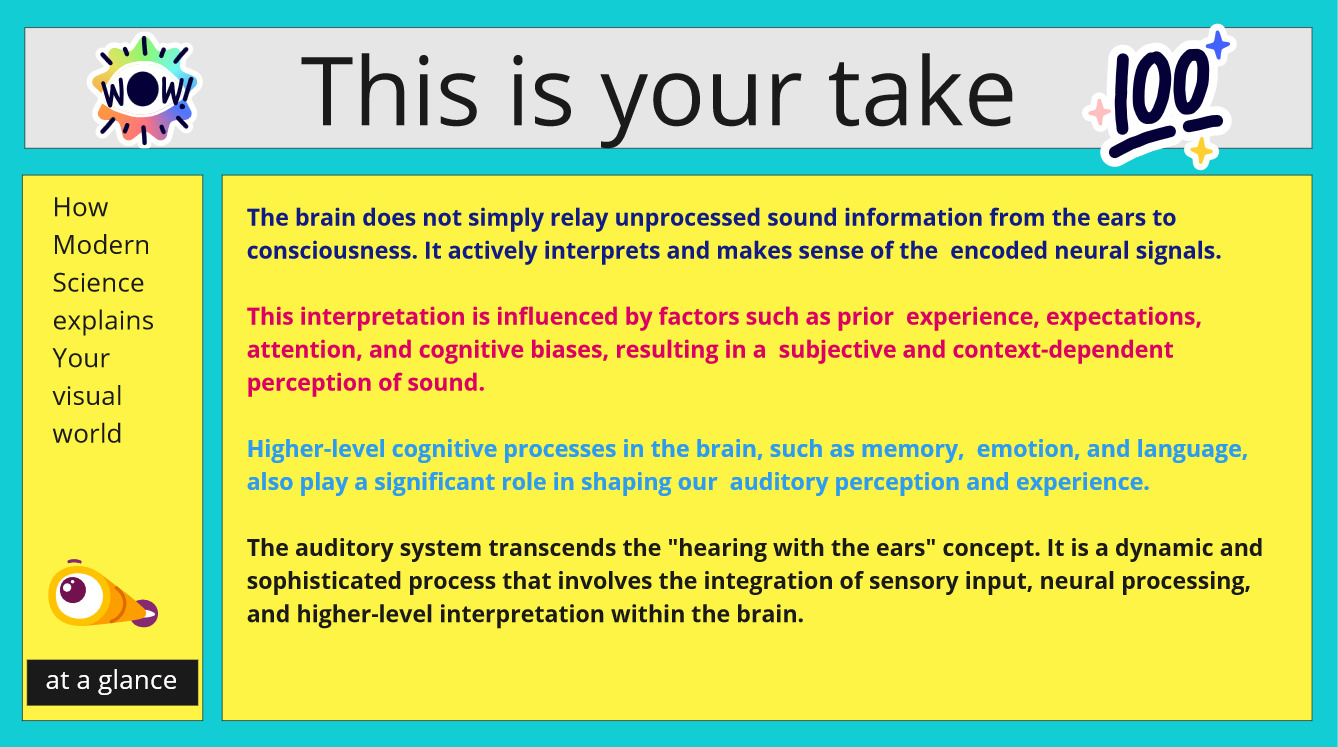 WOW!

This is your take

100

How Modern Science explains Your visual world

at a glance

The brain does not simply relay unprocessed sound information from the ears to consciousness. It actively interprets and makes sense of the encoded neural signals.

This interpretation is influenced by factors such as prior experience, expectations, attention, and cognitive biases, resulting in a subjective and context-dependent perception of sound.

Higher-level cognitive processes in the brain, such as memory, emotion, and language, also play a significant role in shaping our auditory perception and experience.

The auditory system transcends the "hearing with the ears" concept. It is a dynamic and sophisticated process that involves the integration of sensory input, neural processing, and higher-level interpretation within the brain.